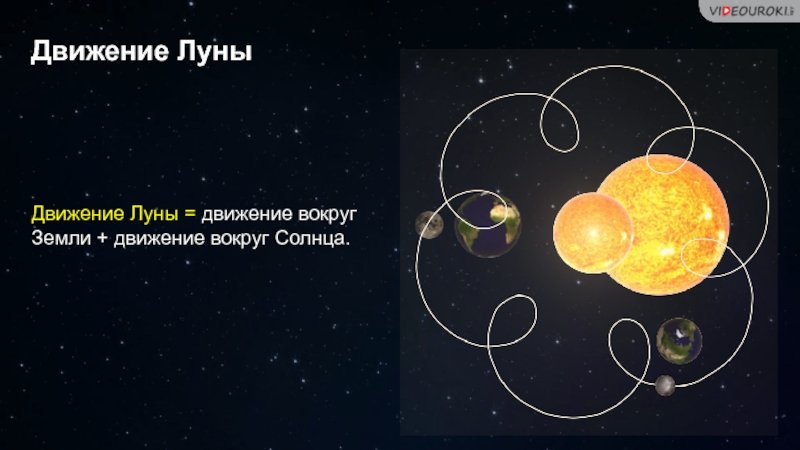 VIDEOUROKI

Движение Луны

Движение Луны = движение вокруг Земли + движение вокруг Солнца.